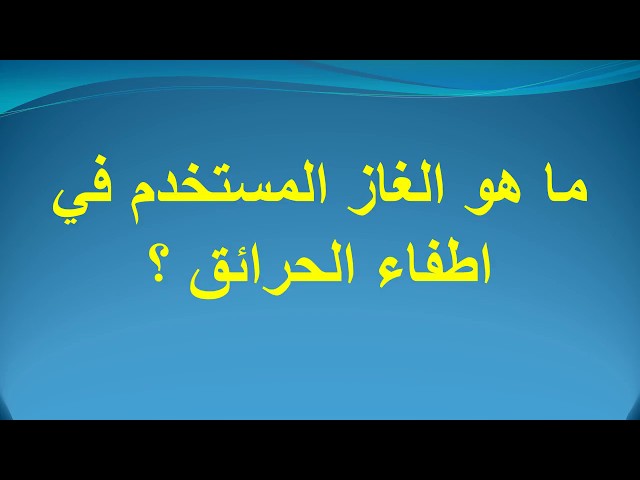 ما هو الغاز المستخدم في اطفاء الحرائق ؟